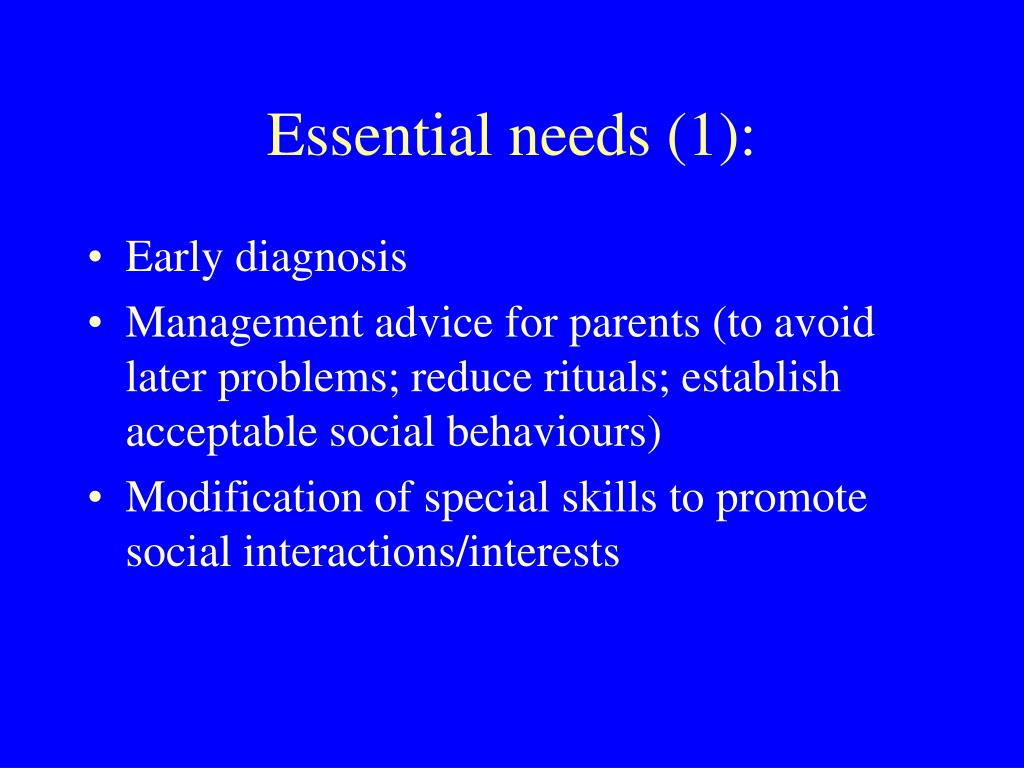 Essential needs (1):

• Early diagnosis
• Management advice for parents (to avoid later problems; reduce rituals; establish acceptable social behaviours)
• Modification of special skills to promote social interactions/interests